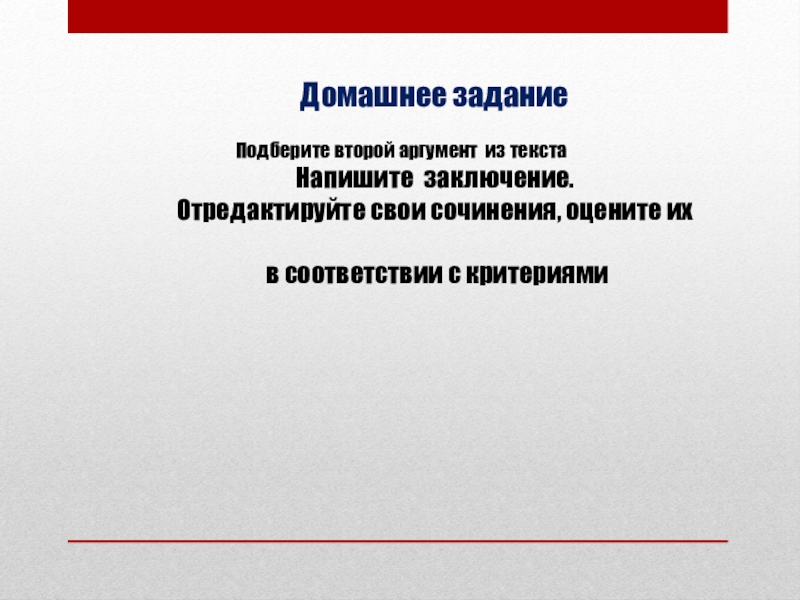 Домашнее задание

Подберите второй аргумент из текста
Напишите заключение.
Отредактируйте свои сочинения, оцените их

в соответствии с критериями